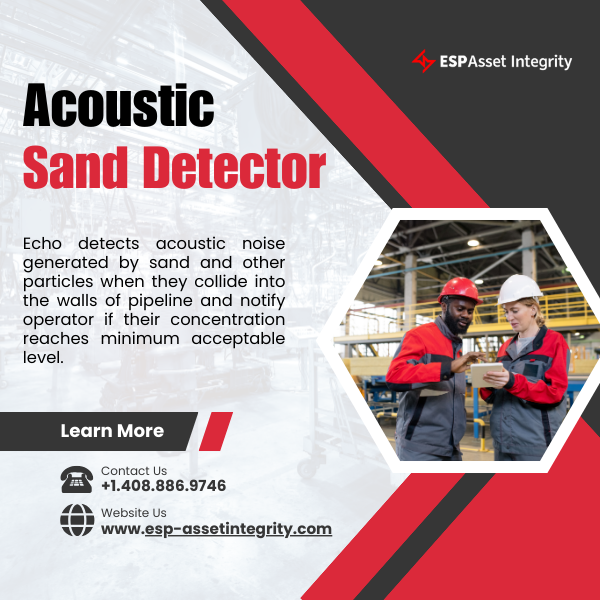 ESPAsset Integrity

Acoustic
Sand Detector

Echo detects acoustic noise generated by sand and other particles when they collide into the walls of pipeline and notify operator if their concentration reaches minimum acceptable level.

Learn More

Contact Us
+1.408.886.9746

Website Us
www.esp-assetintegrity.com